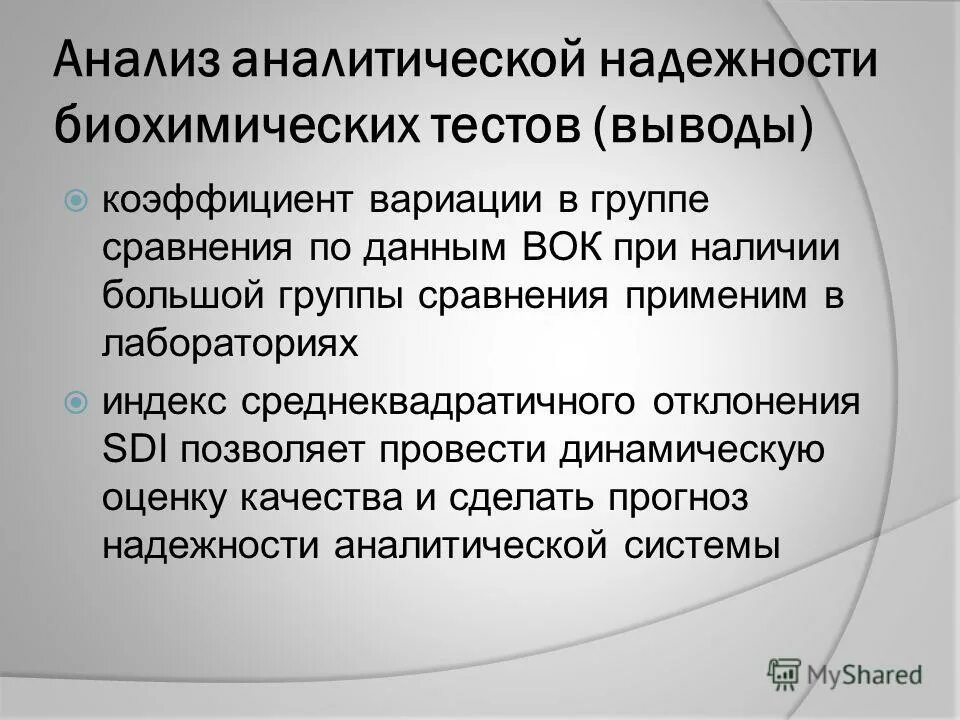 Анализ аналитической надежности биохимических тестов (выводы)

коэффициент вариации в группе сравнения по данным ВОК при наличии большой группы сравнения применим в лабораториях

индекс среднеквадратичного отклонения SDI позволяет провести динамическую оценку качества и сделать прогноз надежности аналитической системы

MyShared